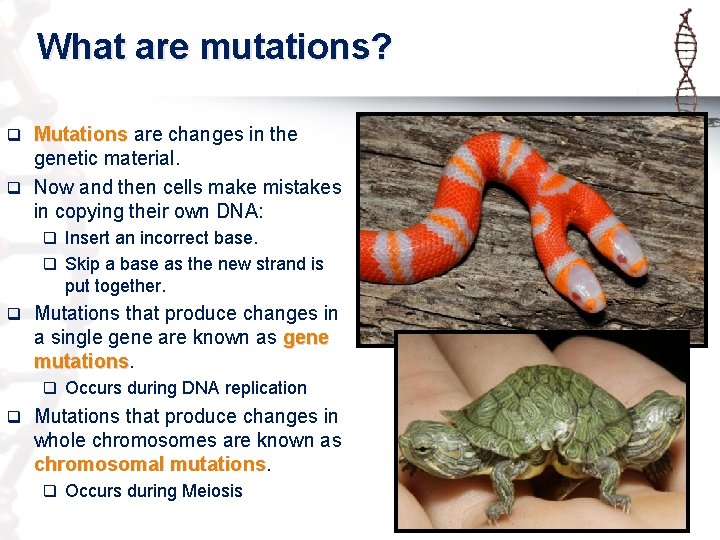 What are mutations?

❑ Mutations are changes in the genetic material.

❑ Now and then cells make mistakes in copying their own DNA:

❑ Insert an incorrect base.

❑ Skip a base as the new strand is put together.

❑ Mutations that produce changes in a single gene are known as gene mutations.

❑ Occurs during DNA replication

❑ Mutations that produce changes in whole chromosomes are known as chromosomal mutations.

❑ Occurs during Meiosis